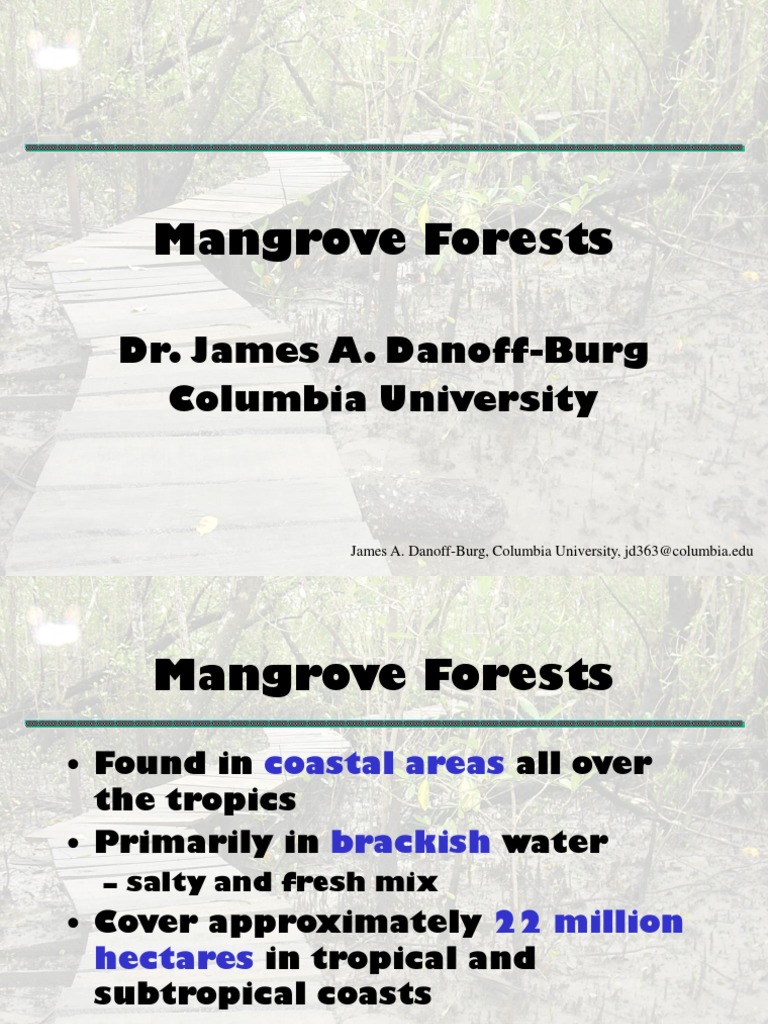 Mangrove Forests

Dr. James A. Danoff-Burg
Columbia University

James A. Danoff-Burg, Columbia University, jd363@columbia.edu

Mangrove Forests

• Found in coastal areas all over the tropics
• Primarily in brackish water
– salty and fresh mix
• Cover approximately 22 million hectares in tropical and subtropical coasts